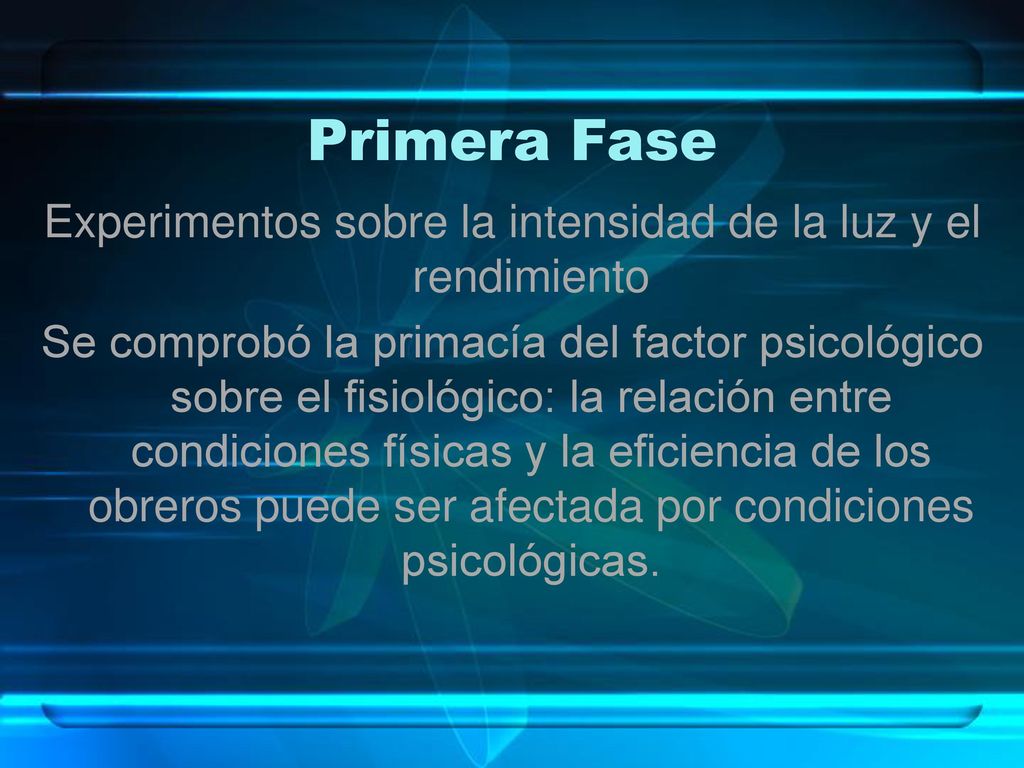 Primera Fase

Experimentos sobre la intensidad de la luz y el rendimiento

Se comprobó la primacía del factor psicológico sobre el fisiológico: la relación entre condiciones físicas y la eficiencia de los obreros puede ser afectada por condiciones psicológicas.